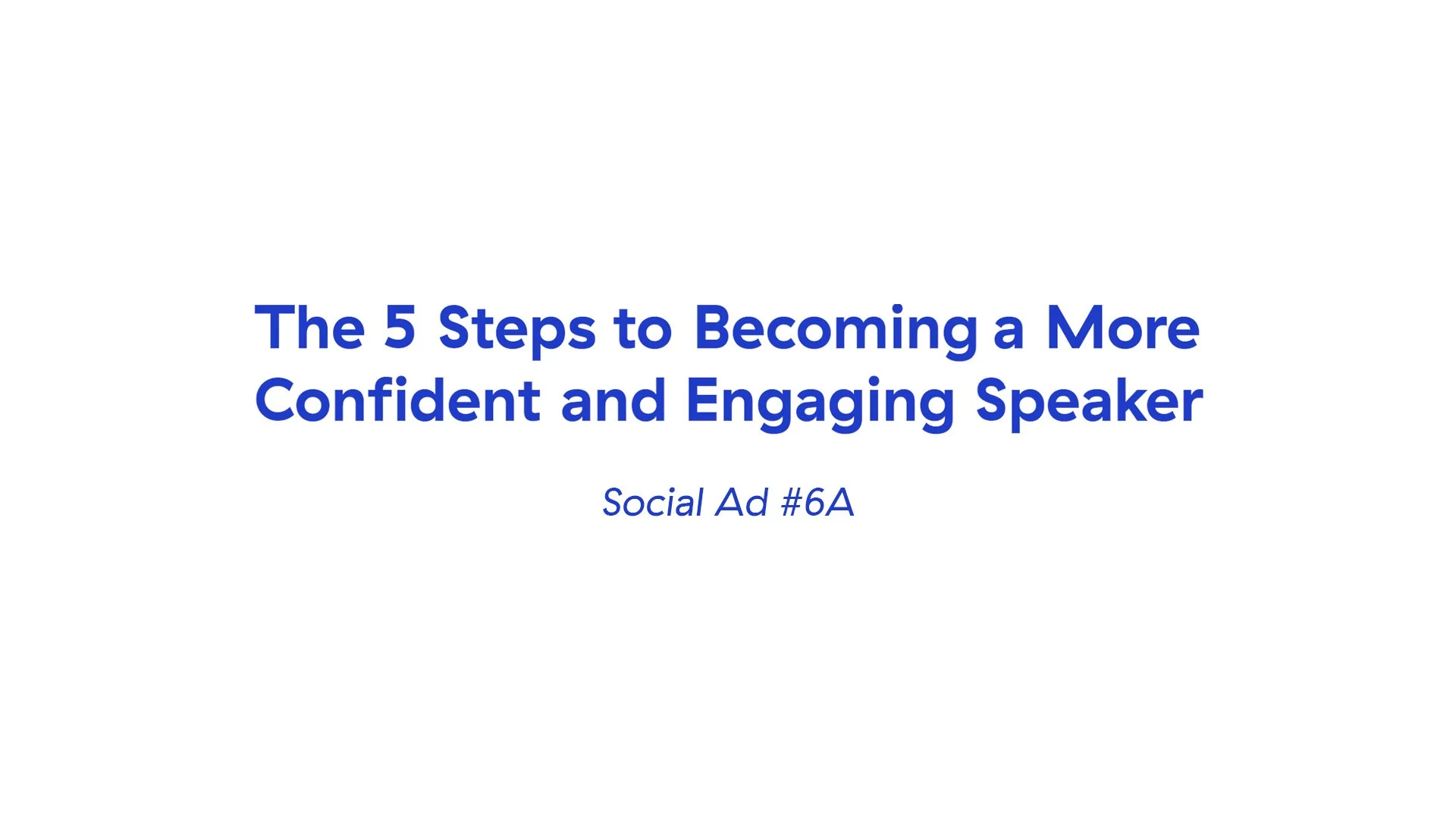 The 5 Steps to Becoming a More Confident and Engaging Speaker

Social Ad #6A